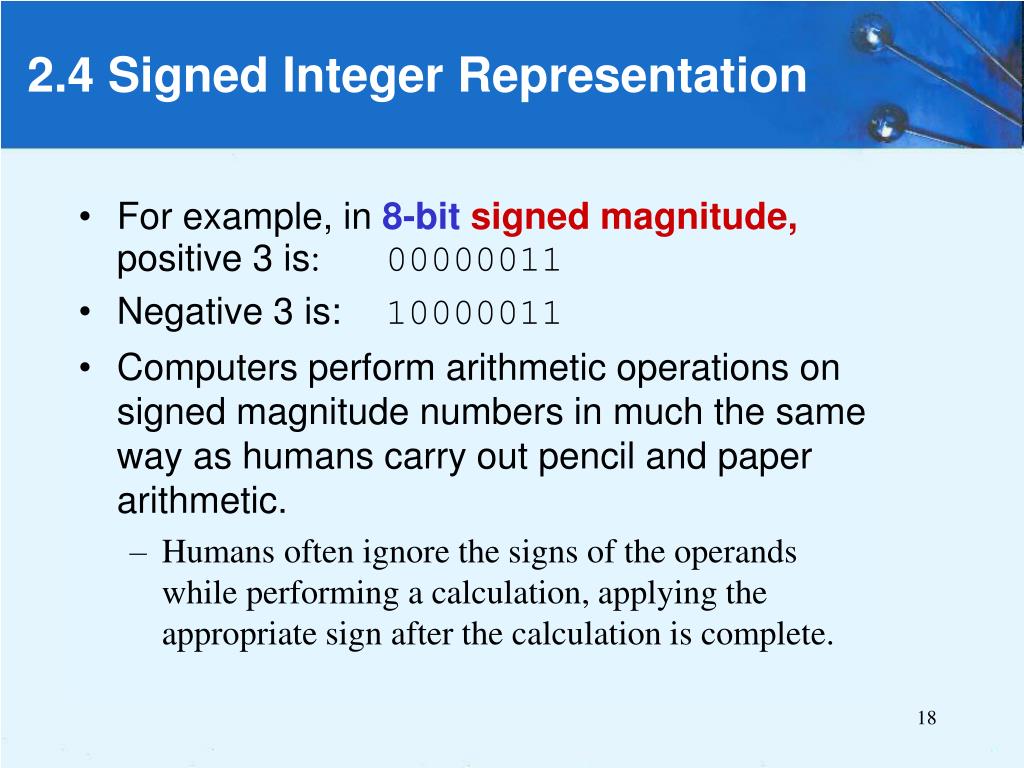 2.4 Signed Integer Representation

• For example, in 8-bit signed magnitude, positive 3 is: 00000011
• Negative 3 is: 10000011
• Computers perform arithmetic operations on signed magnitude numbers in much the same way as humans carry out pencil and paper arithmetic.
– Humans often ignore the signs of the operands while performing a calculation, applying the appropriate sign after the calculation is complete.

18